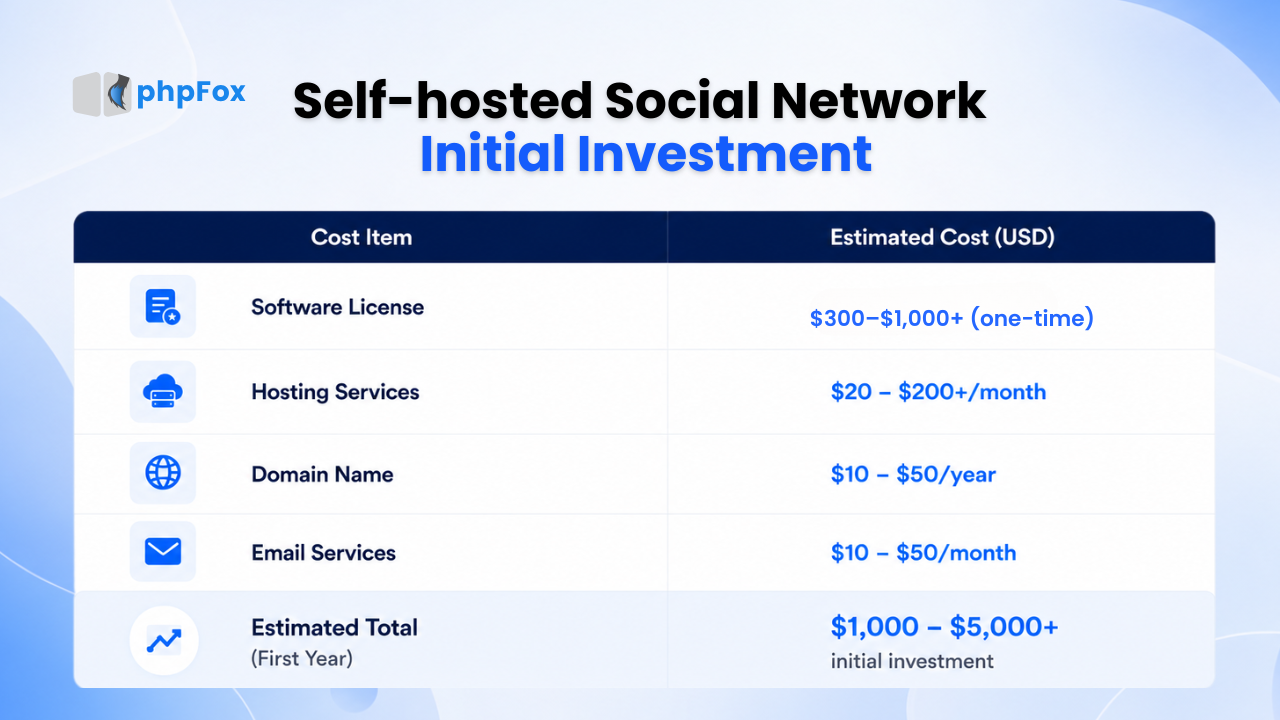 phpFox

Self-hosted Social Network
Initial Investment

| Cost Item | Estimated Cost (USD) |
|---|---|
| Software License | \$300–\$1,000+ (one-time) |
| Hosting Services | \$20 – \$200+/month |
| Domain Name | \$10 – \$50/year |
| Email Services | \$10 – \$50/month |
| Estimated Total (First Year) | \$1,000 – \$5,000+ initial investment |